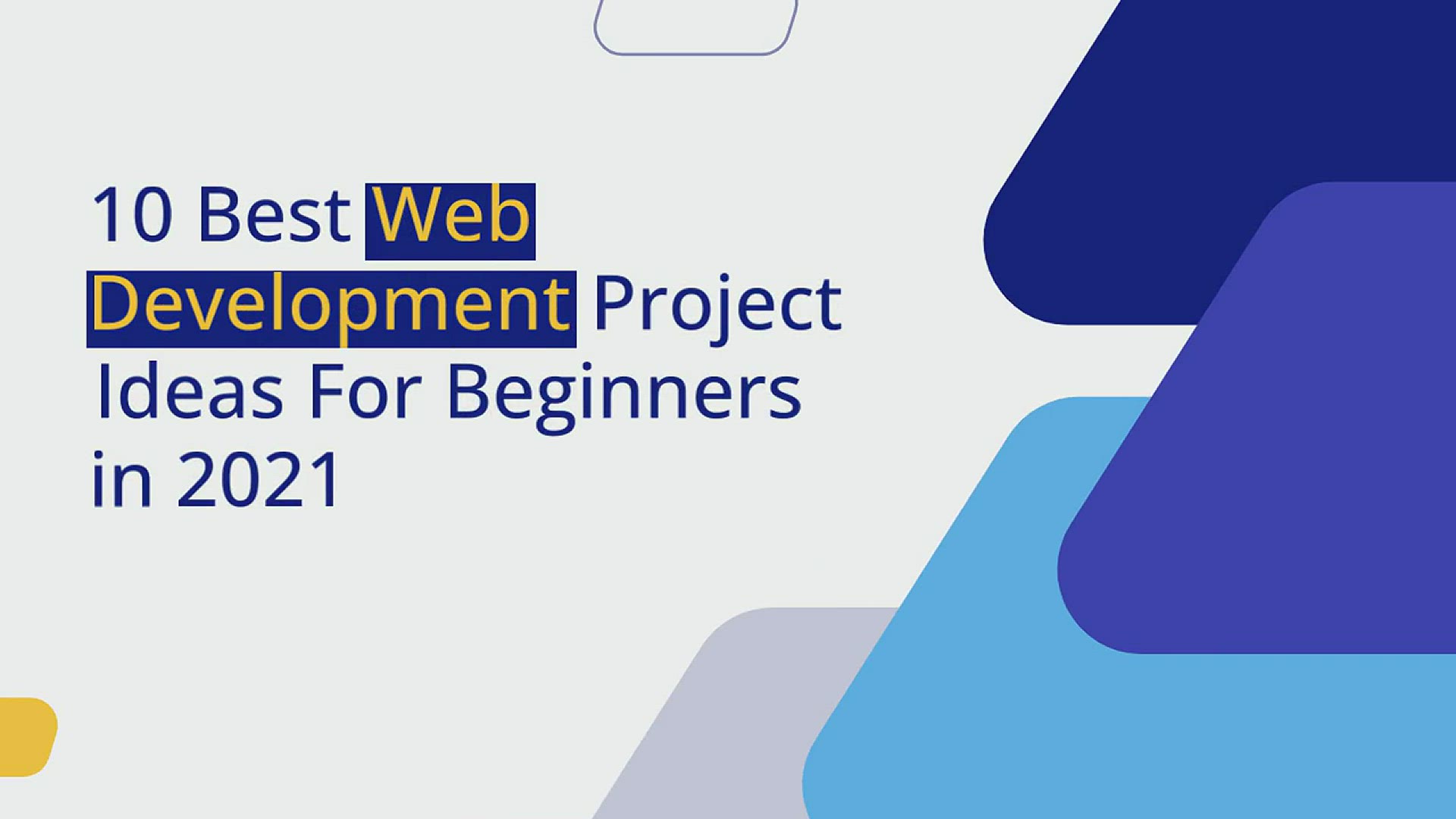 10 Best Web Development Project Ideas For Beginners in 2021